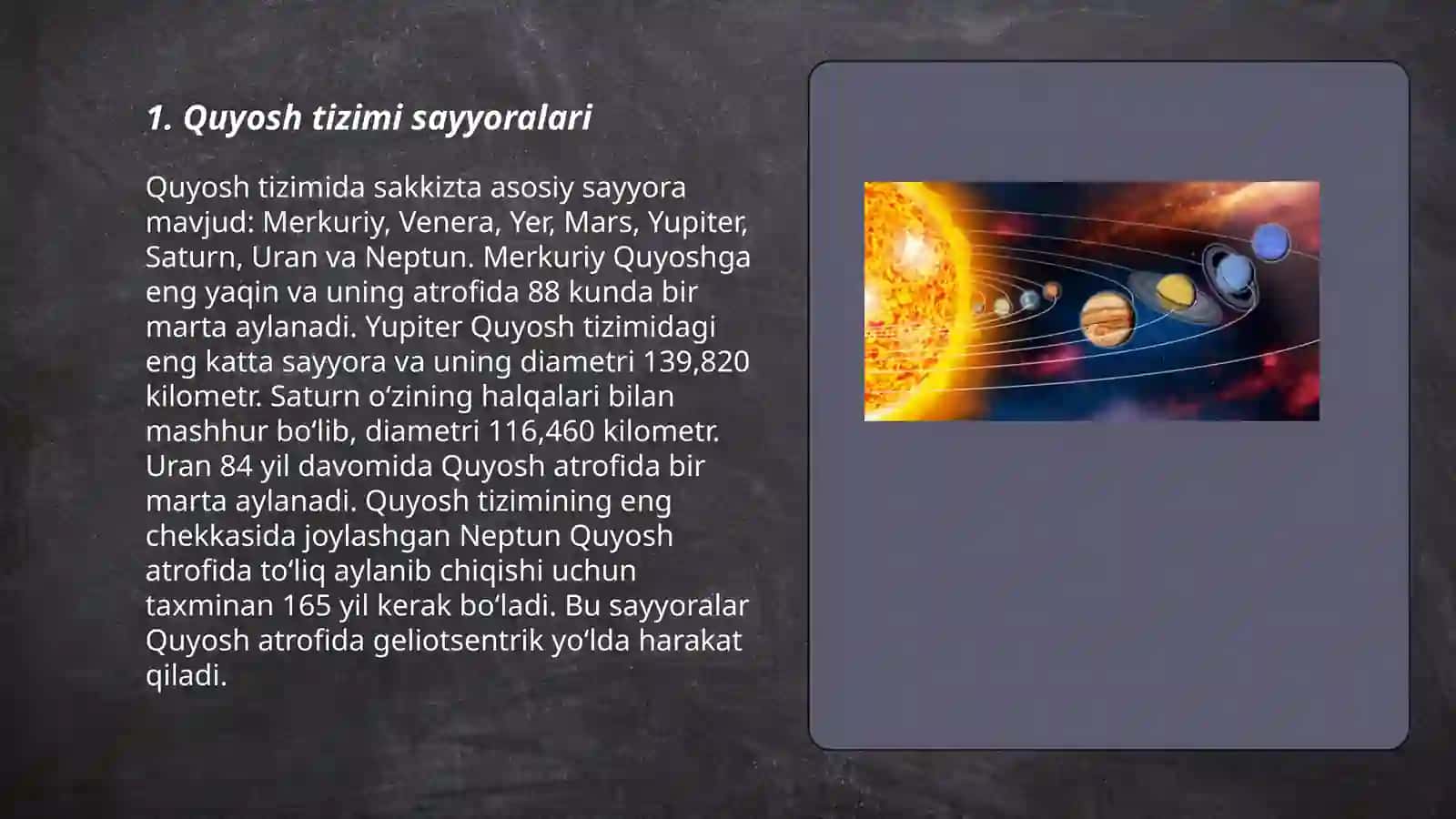 1. Quyosh tizimi sayyoralari

Quyosh tizimida sakkizta asosiy sayyora mavjud: Merkuriy, Venera, Yer, Mars, Yupiter, Saturn, Uran va Neptun. Merkuriy Quyoshga eng yaqin va uning atrofida 88 kunda bir marta aylanadi. Yupiter Quyosh tizimidagi eng katta sayyora va uning diametri 139,820 kilometr. Saturn oʻzining halqalari bilan mashhur boʻlib, diametri 116,460 kilometr. Uran 84 yil davomida Quyosh atrofida bir marta aylanadi. Quyosh tizimining eng chekkasida joylashgan Neptun Quyosh atrofida toʻliq aylanib chiqishi uchun taxminan 165 yil kerak boʻladi. Bu sayyoralar Quyosh atrofida geliotsentrik yoʻlda harakat qiladi.